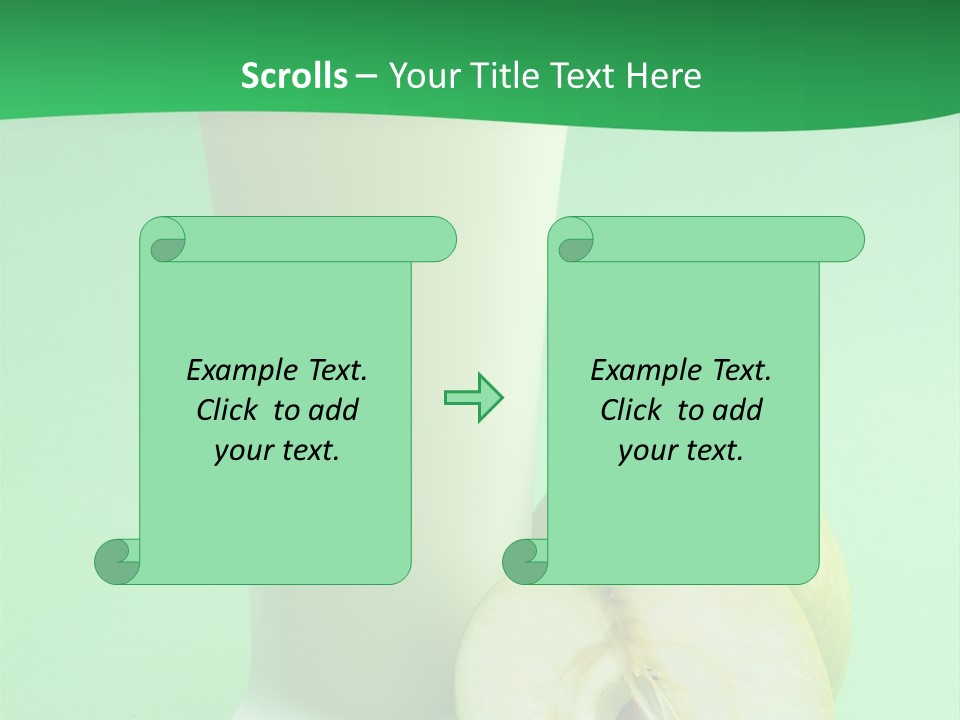 Scrolls – Your Title Text Here

Example Text. Click to add your text.

Example Text. Click to add your text.